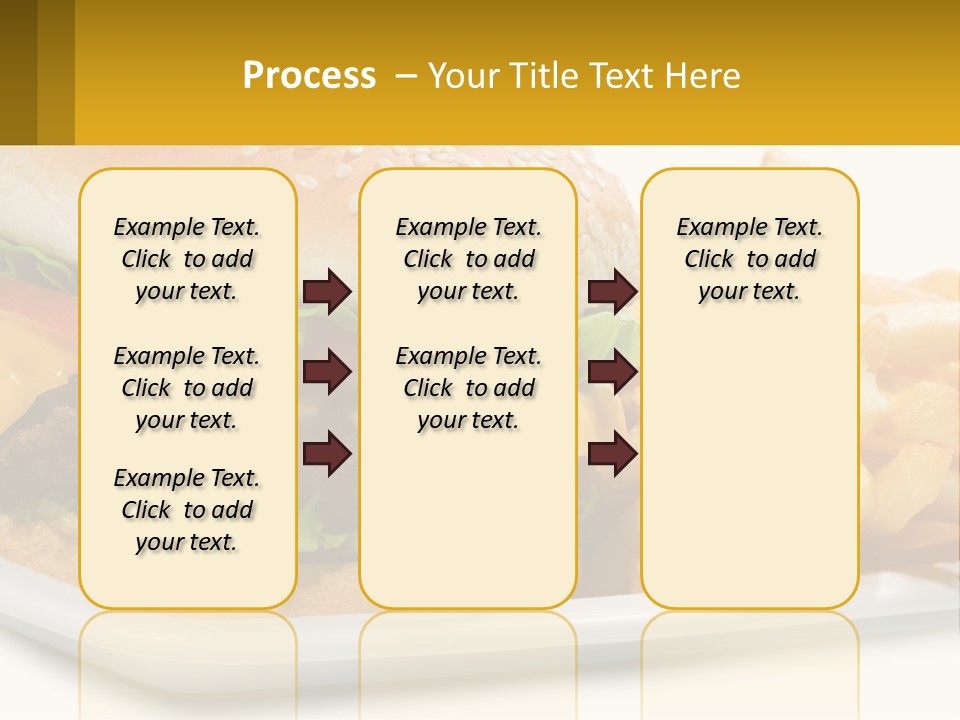 Process – Your Title Text Here

Example Text. Click to add your text.

Example Text. Click to add your text.

Example Text. Click to add your text.

Example Text. Click to add your text.

Example Text. Click to add your text.

Example Text. Click to add your text.